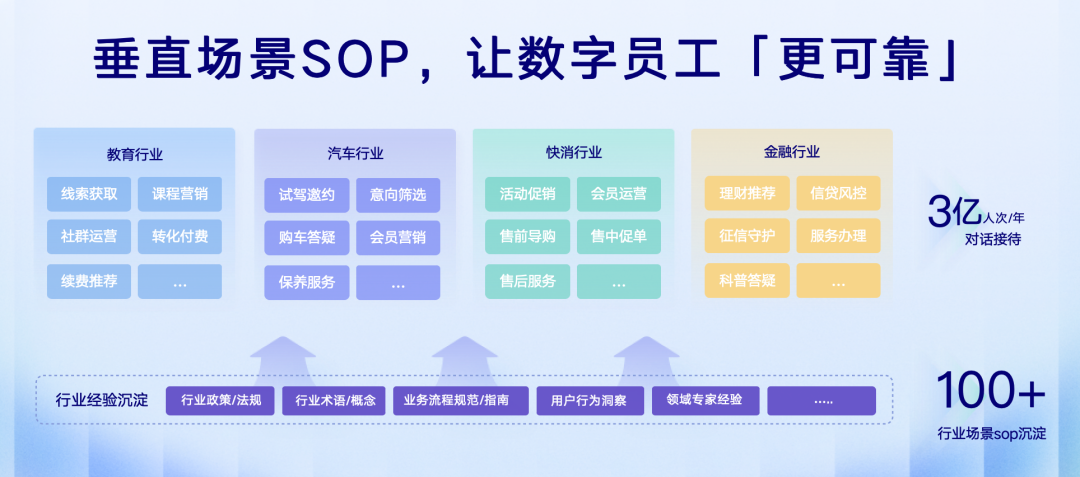 垂直场景SOP，让数字员工「更可靠」

教育行业
线索获取 课程营销
社群运营 转化付费
续费推荐 ...

汽车行业
试驾邀约 意向筛选
购车答疑 会员营销
保养服务 ...

快消行业
活动促销 会员运营
售前导购 售中促单
售后服务 ...

金融行业
理财推荐 信贷风控
征信守护 服务办理
科普答疑 ...

3亿人次/年
对话接待

行业经验沉淀 行业政策/法规 行业术语/概念 业务流程规范/指南 用户行为洞察 领域专家经验 .....

100+
行业场景sop沉淀